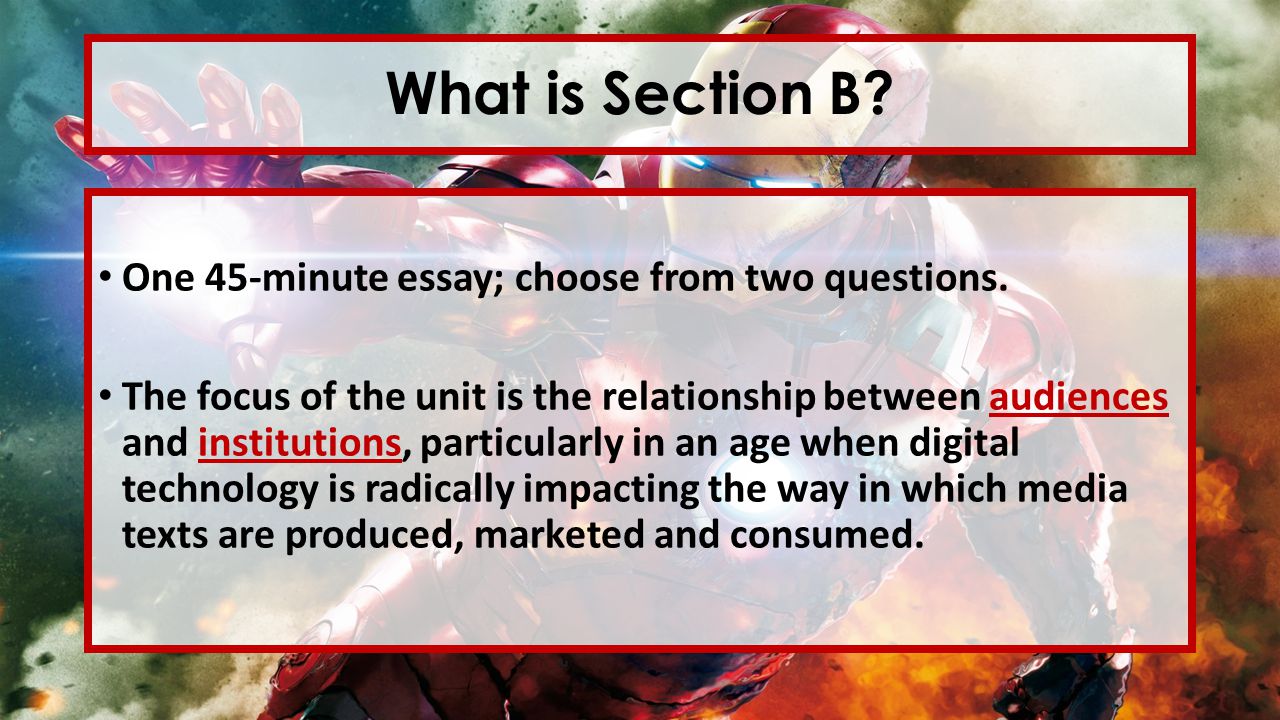 What is Section B?

• One 45-minute essay; choose from two questions.

• The focus of the unit is the relationship between audiences and institutions, particularly in an age when digital technology is radically impacting the way in which media texts are produced, marketed and consumed.